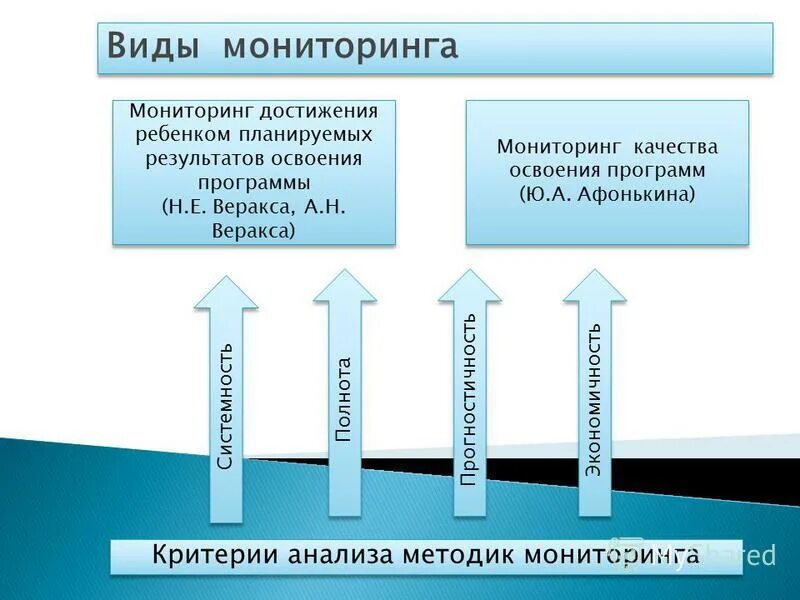 Виды мониторинга

Мониторинг достижения ребенком планируемых результатов освоения программы (Н.Е. Веракса, А.Н. Веракса)

Мониторинг качества освоения программ (Ю.А. Афонькина)

Системность

Полнота

Прогностичность

Экономичность

Критерии анализа методик мониторинга

MyShared